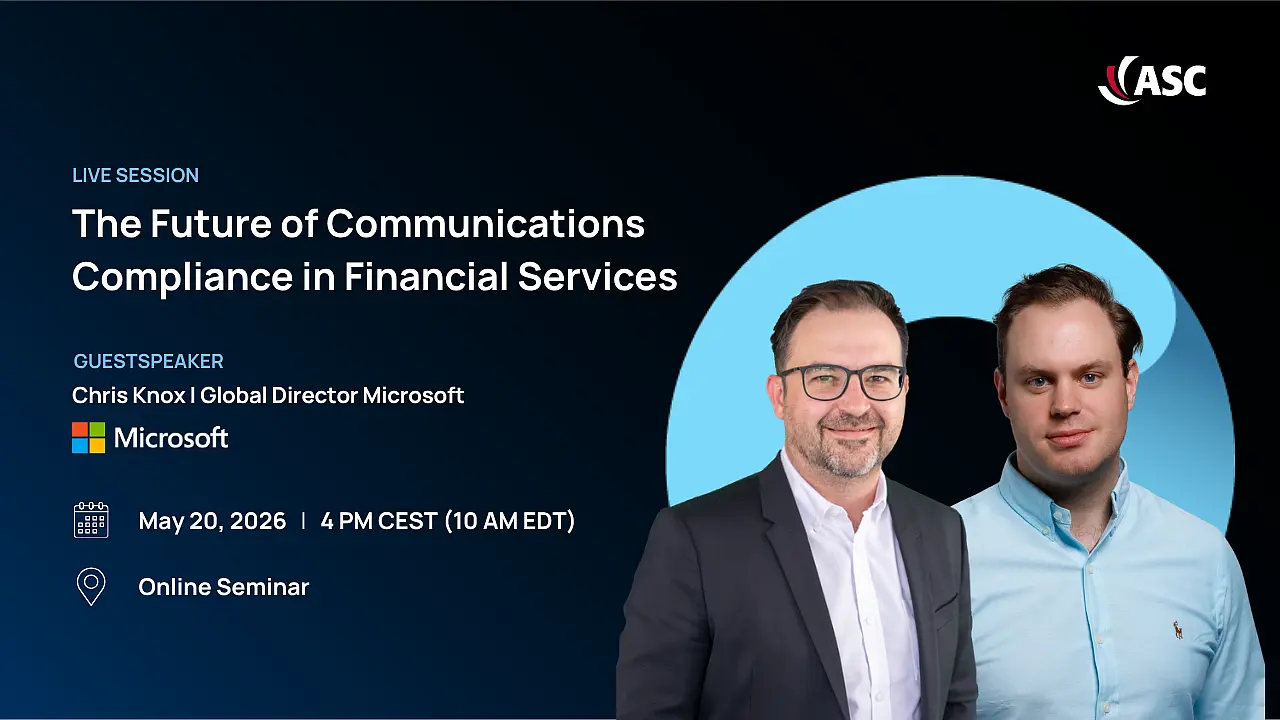 ASC

LIVE SESSION

The Future of Communications Compliance in Financial Services

GUESTSPEAKER

Chris Knox | Global Director Microsoft

Microsoft

May 20, 2026 | 4 PM CEST (10 AM EDT)

Online Seminar